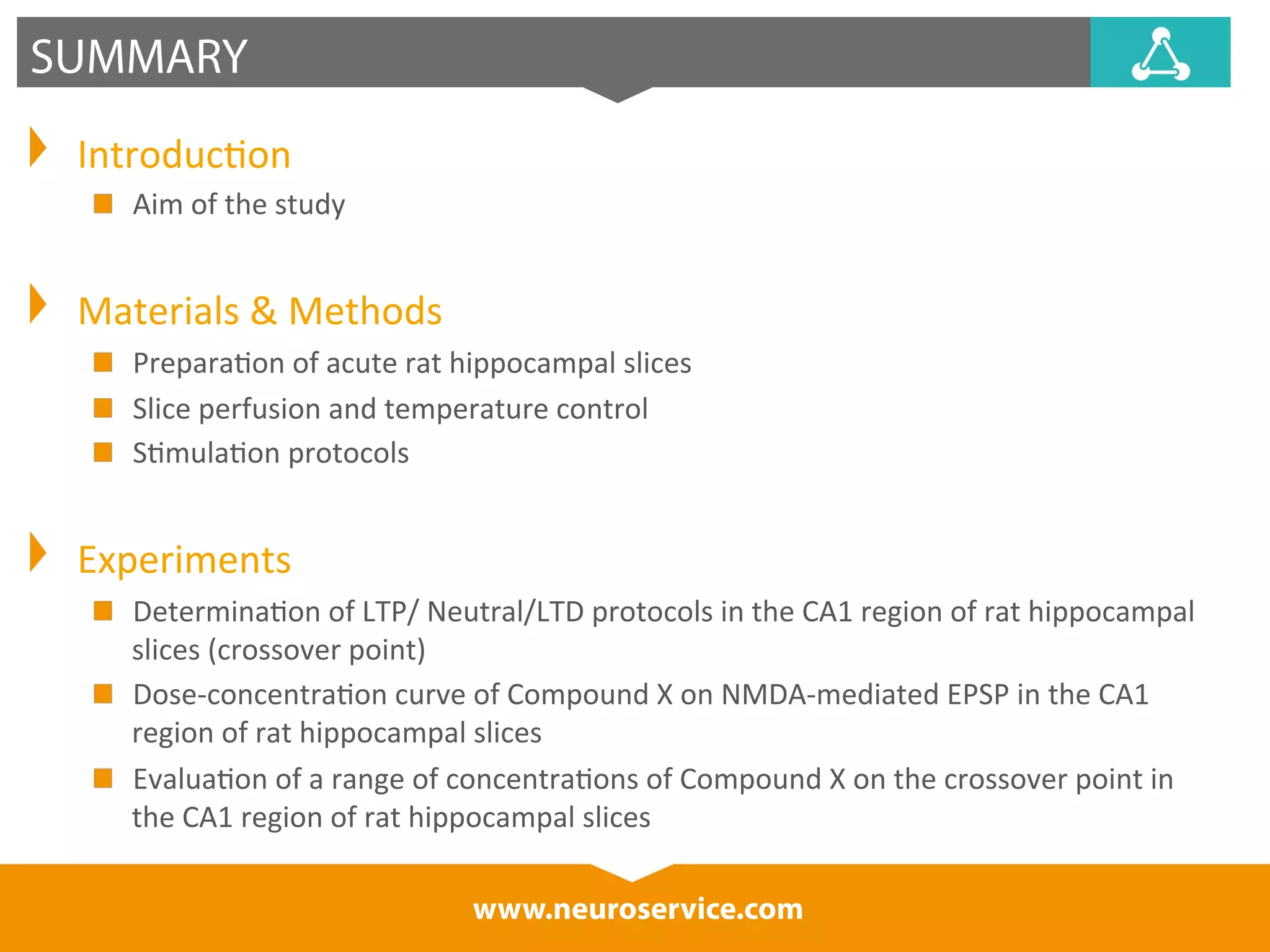 SUMMARY

Introduction

Aim of the study

Materials & Methods

Preparation of acute rat hippocampal slices

Slice perfusion and temperature control

Stimulation protocols

Experiments

Determination of LTP/ Neutral/LTD protocols in the CA1 region of rat hippocampal slices (crossover point)

Dose-concentration curve of Compound X on NMDA-mediated EPSP in the CA1 region of rat hippocampal slices

Evaluation of a range of concentrations of Compound X on the crossover point in the CA1 region of rat hippocampal slices

www.neuroservice.com